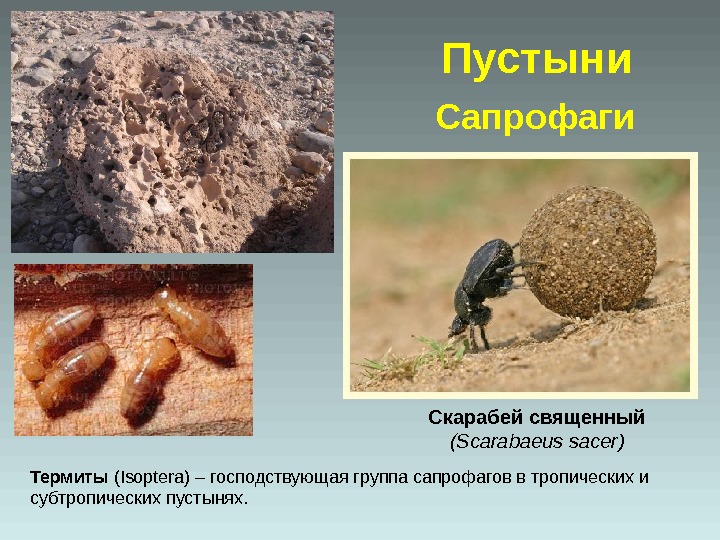 Пустыни

Сапрофаги

Скарабей священный
(Scarabaeus sacer)

Термиты (Isoptera) – господствующая группа сапрофагов в тропических и субтропических пустынях.